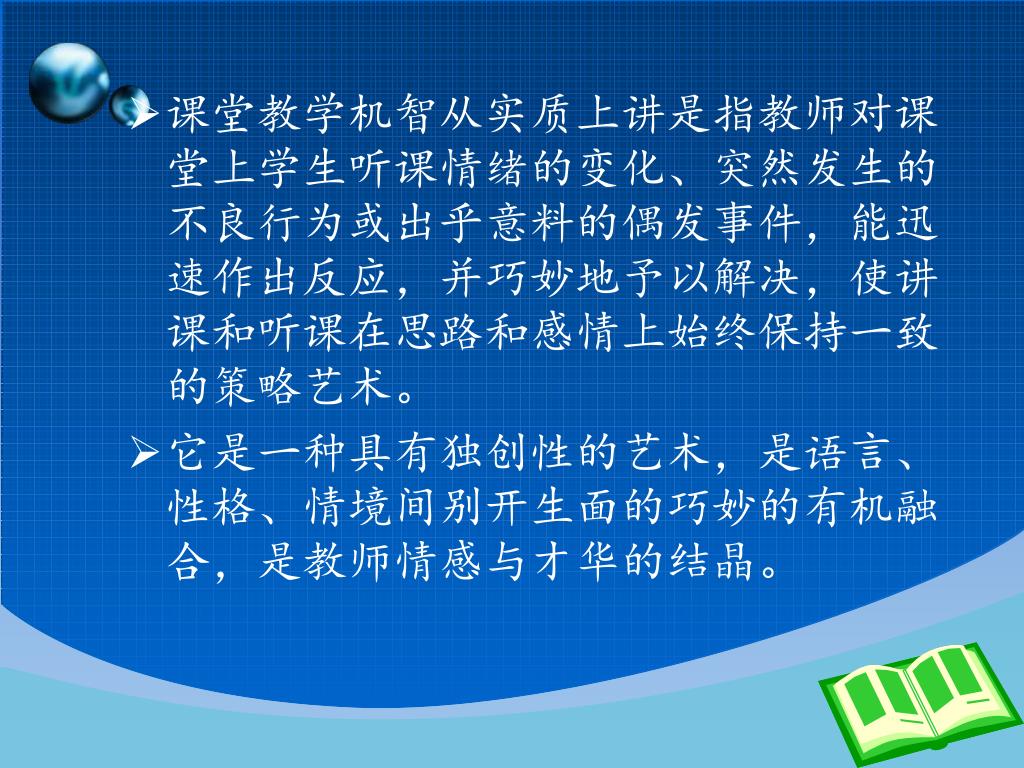 ➢课堂教学机智从实质上讲是指教师对课堂上学生听课情绪的变化、突然发生的不良行为或出乎意料的偶发事件，能迅速作出反应，并巧妙地予以解决，使讲课和听课在思路和感情上始终保持一致的策略艺术。

➢它是一种具有独创性的艺术，是语言、性格、情境间别开生面的巧妙的有机融合，是教师情感与才华的结晶。